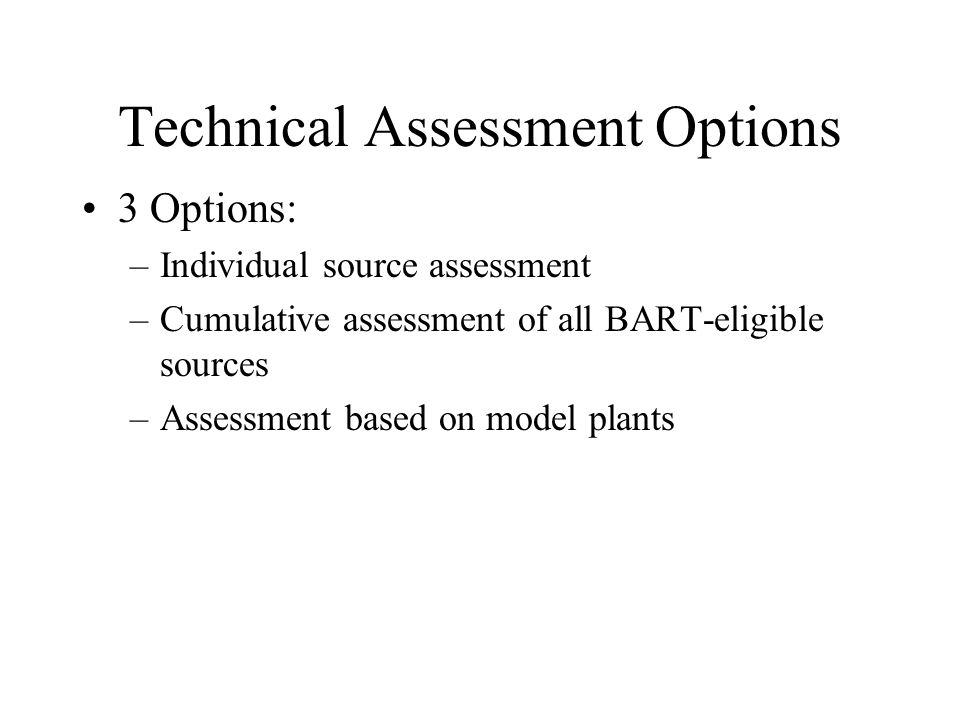 Technical Assessment Options

• 3 Options:
– Individual source assessment
– Cumulative assessment of all BART-eligible sources
– Assessment based on model plants